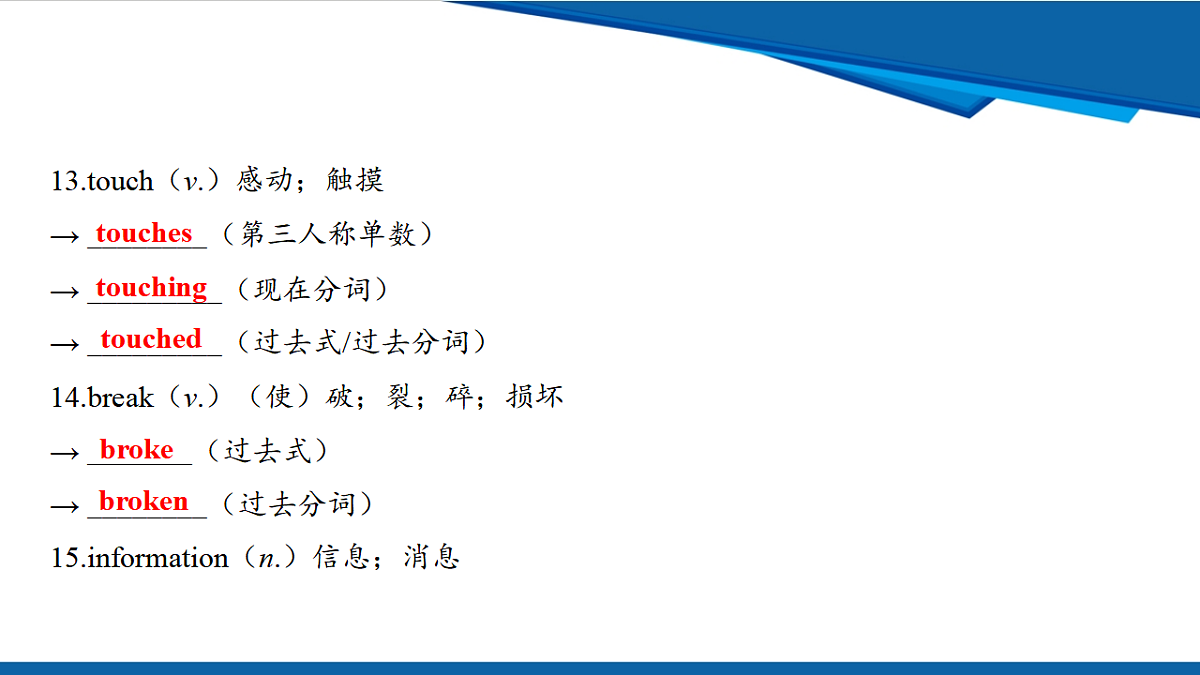 13.touch（v.）感动；触摸
→ touches （第三人称单数）
→ touching （现在分词）
→ touched （过去式/过去分词）
14.break（v.）（使）破；裂；碎；损坏
→ broke （过去式）
→ broken （过去分词）
15.information（n.）信息；消息